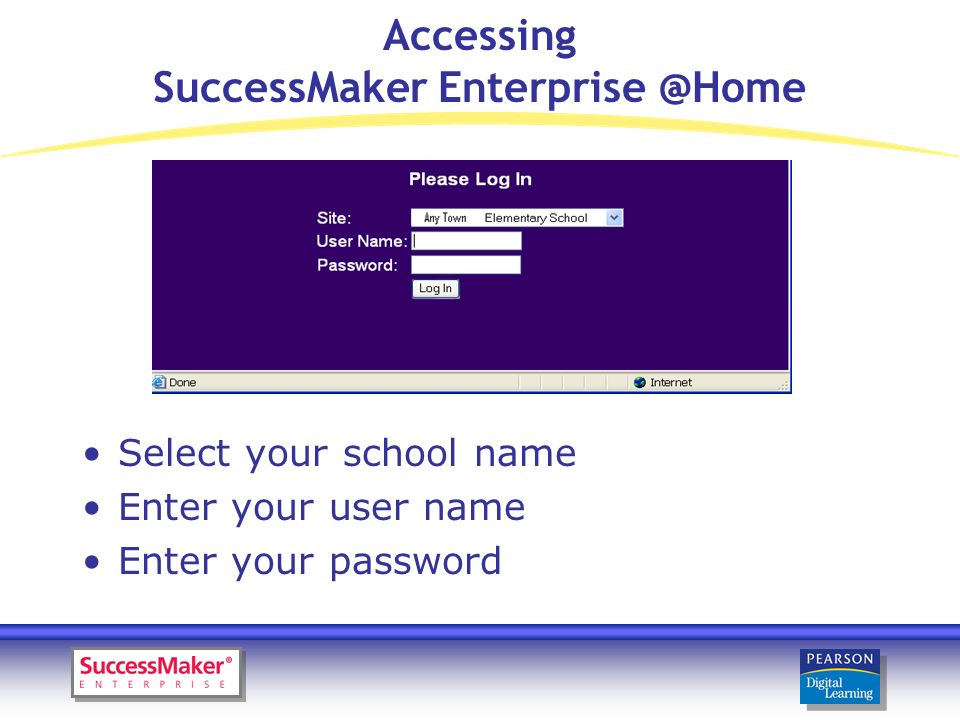 Accessing
SuccessMaker Enterprise @Home

Please Log In

Site: Any Town Elementary School

User Name:

Password:

Log In

Done

Internet

• Select your school name
• Enter your user name
• Enter your password

SuccessMaker®
ENTERPRISE

PEARSON
Digital Learning